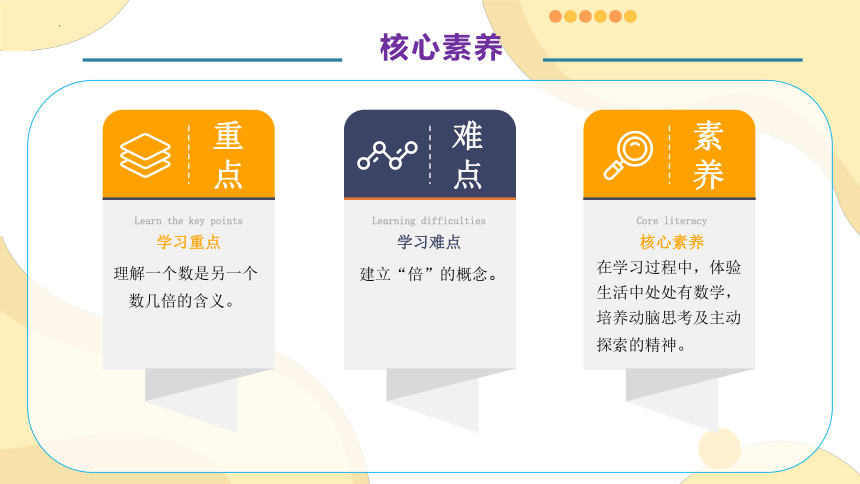 核心素养

重点

Learn the key points

学习重点

理解一个数是另一个数几倍的含义。

难点

Learning difficulties

学习难点

建立“倍”的概念。

素养

Core literacy

核心素养

在学习过程中，体验生活中处处有数学，培养动脑思考及主动探索的精神。